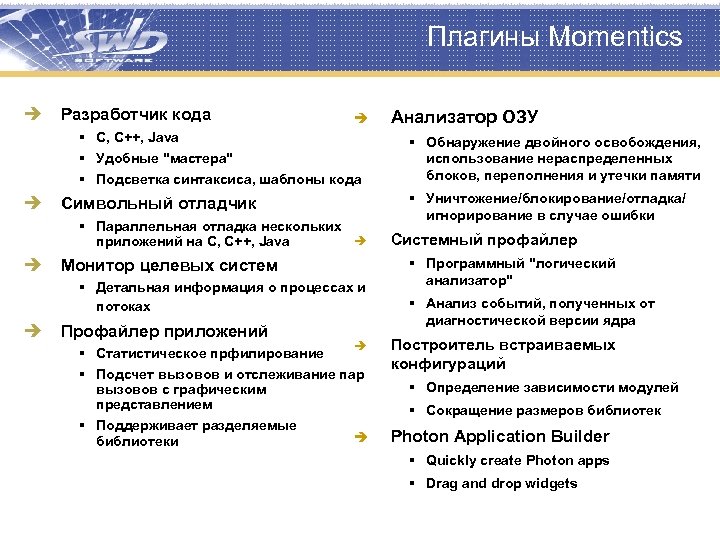 SWD SOFTWARE

Плагины Momentics

➔ Разработчик кода
▪ C, C++, Java
▪ Удобные "мастера"
▪ Подсветка синтаксиса, шаблоны кода
➔ Символьный отладчик
▪ Параллельная отладка нескольких приложений на C, C++, Java
➔ Монитор целевых систем
▪ Детальная информация о процессах и потоках
➔ Профайлер приложений
▪ Статистическое прфилирование
▪ Подсчет вызовов и отслеживание пар вызовов с графическим представлением
▪ Поддерживает разделяемые библиотеки

➔ Анализатор ОЗУ
▪ Обнаружение двойного освобождения, использование нераспределенных блоков, переполнения и утечки памяти
▪ Уничтожение/блокирование/отладка/игнорирование в случае ошибки
➔ Системный профайлер
▪ Программный "логический анализатор"
▪ Анализ событий, полученных от диагностической версии ядра
➔ Построитель встраиваемых конфигураций
▪ Определение зависимости модулей
▪ Сокращение размеров библиотек
➔ Photon Application Builder
▪ Quickly create Photon apps
▪ Drag and drop widgets